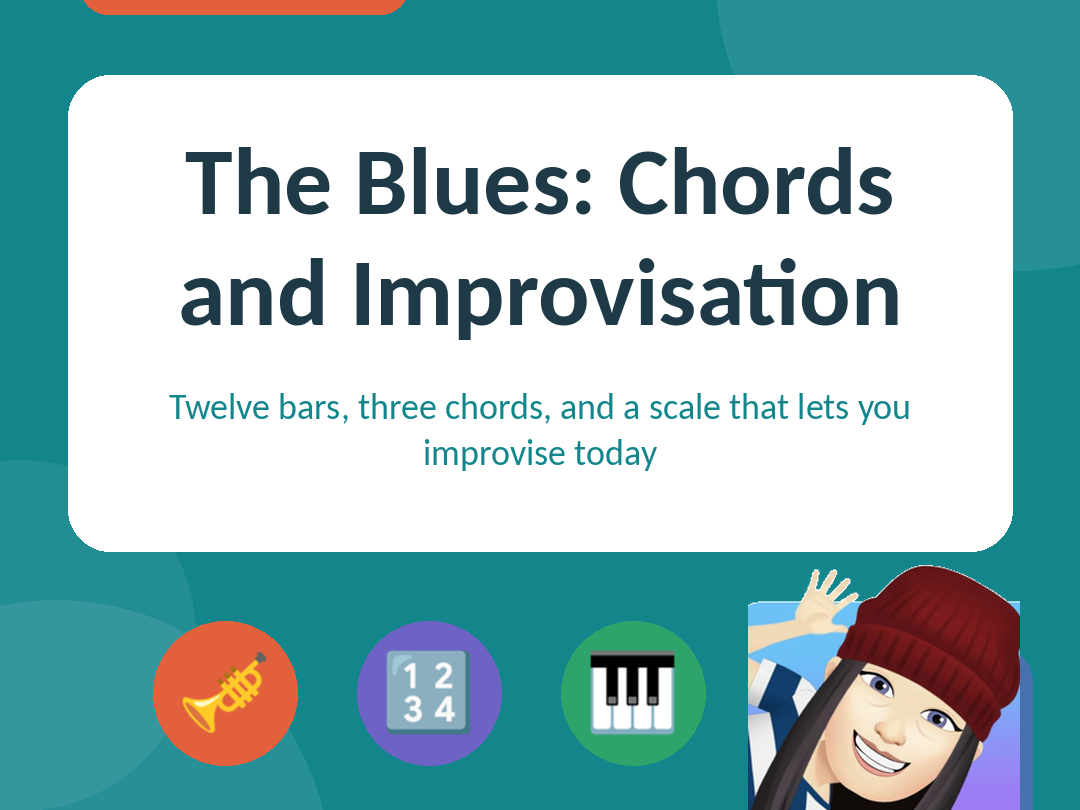 The Blues: Chords and Improvisation

Twelve bars, three chords, and a scale that lets you improvise today

1 2
3 4